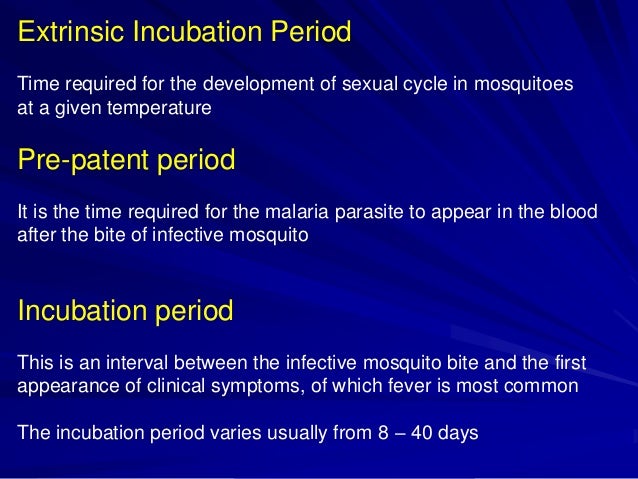 Extrinsic Incubation Period

Time required for the development of sexual cycle in mosquitoes at a given temperature

Pre-patent period

It is the time required for the malaria parasite to appear in the blood after the bite of infective mosquito

Incubation period

This is an interval between the infective mosquito bite and the first appearance of clinical symptoms, of which fever is most common

The incubation period varies usually from 8 – 40 days